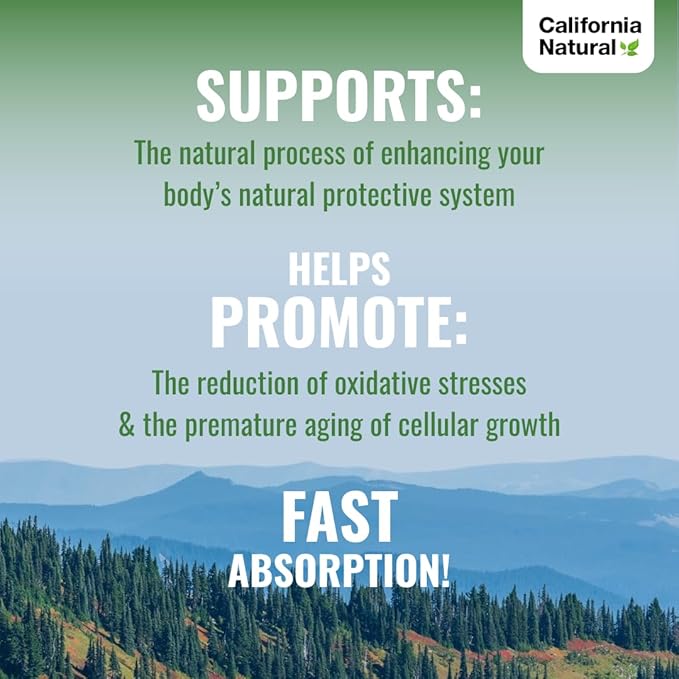 California Natural

SUPPORTS:

The natural process of enhancing your body's natural protective system

HELPS PROMOTE:

The reduction of oxidative stresses & the premature aging of cellular growth

FAST ABSORPTION!